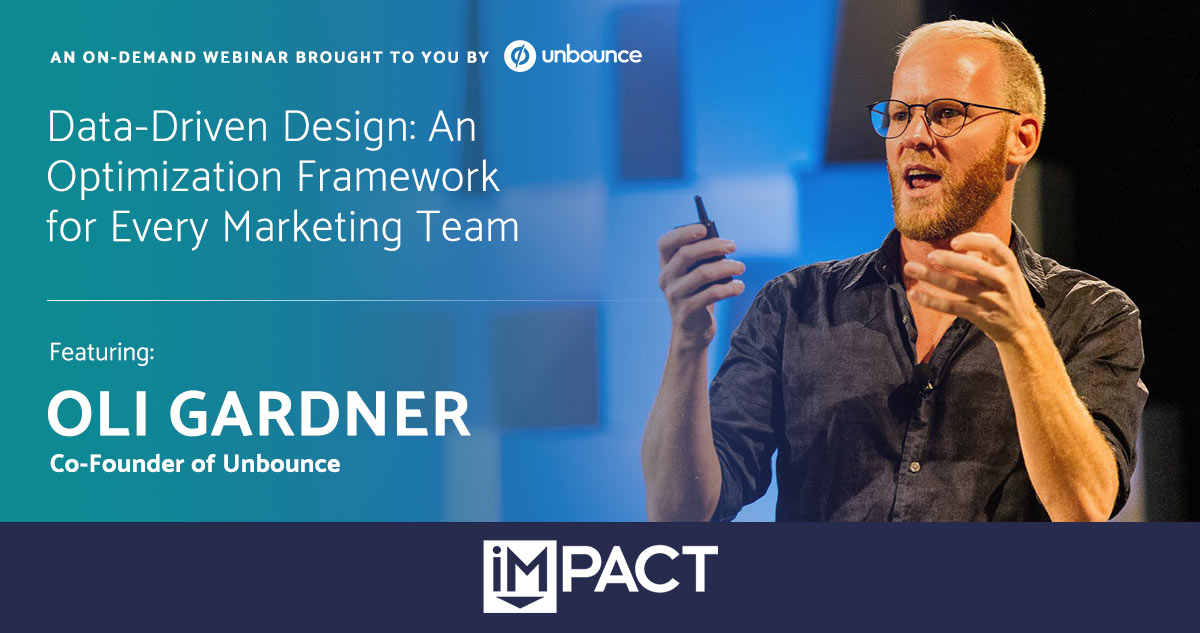 AN ON-DEMAND WEBINAR BROUGHT TO YOU BY unbounce

Data-Driven Design: An Optimization Framework for Every Marketing Team

Featuring:

OLI GARDNER

Co-Founder of Unbounce

iMPACT